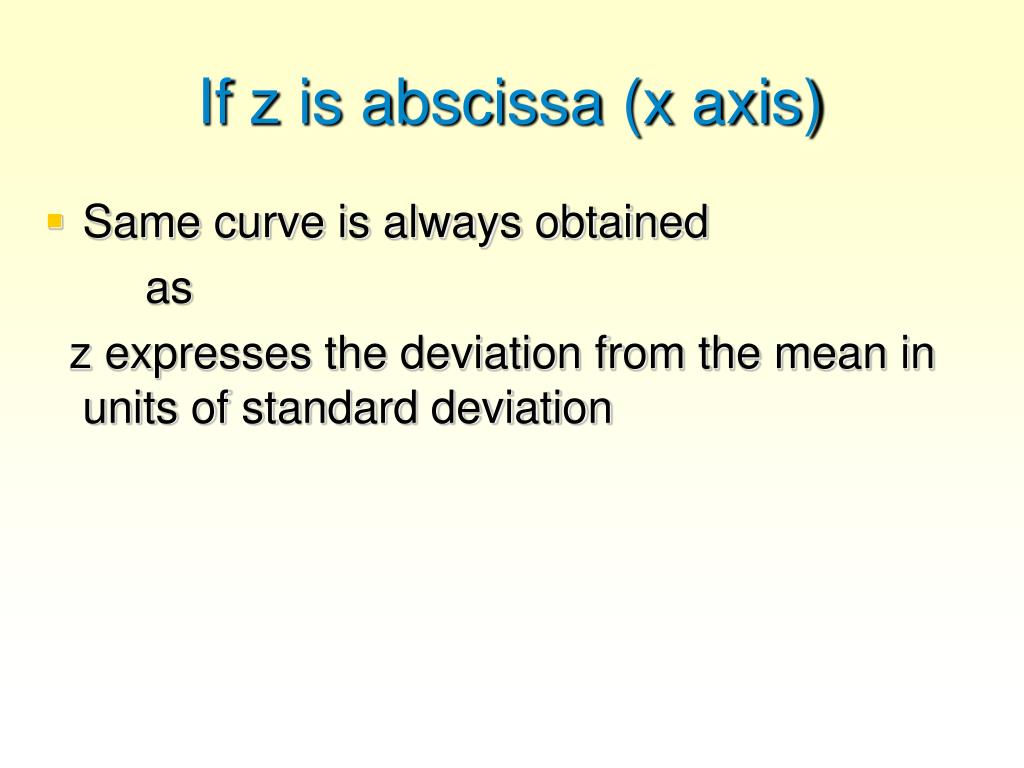 If z is abscissa (x axis)

Same curve is always obtained

as

z expresses the deviation from the mean in units of standard deviation